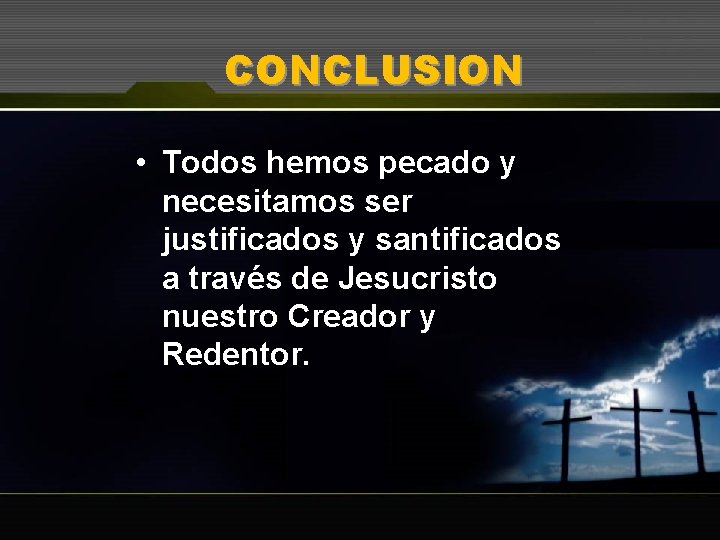 CONCLUSION

• Todos hemos pecado y necesitamos ser justificados y santificados a través de Jesucristo nuestro Creador y Redentor.